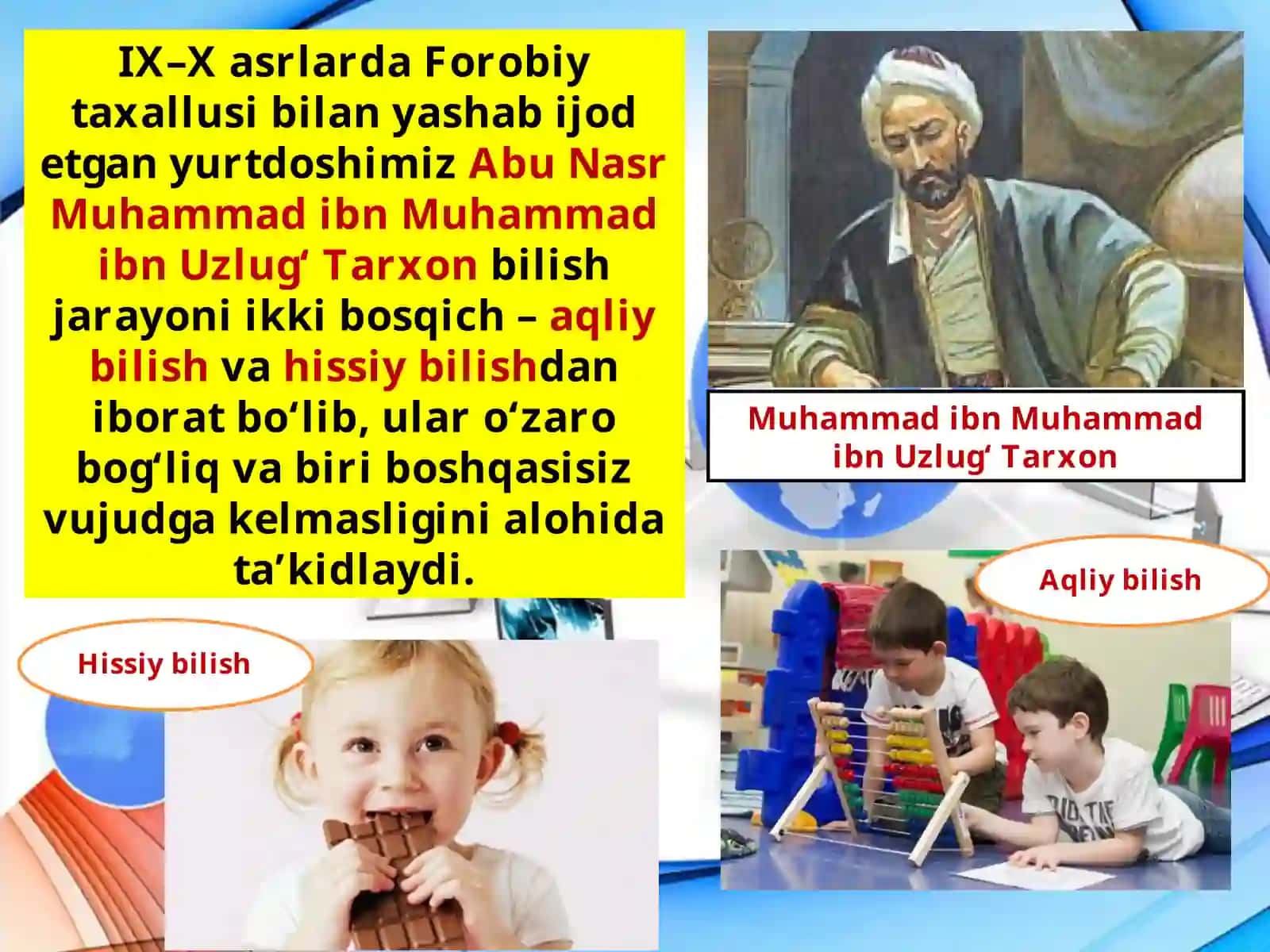 IX–X asrlarda Forobiy taxallusi bilan yashab ijod etgan yurtdoshimiz Abu Nasr Muhammad ibn Muhammad ibn Uzlug‘ Tarxon bilish jarayoni ikki bosqich – aqliy bilish va hissiy bilishdan iborat bo‘lib, ular o‘zaro bog‘liq va biri boshqasisiz vujudga kelmasligini alohida ta’kidlaydi.

Muhammad ibn Muhammad ibn Uzlug‘ Tarxon

Aqliy bilish

Hissiy bilish